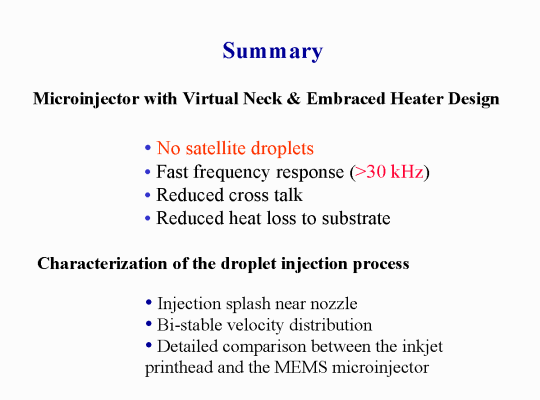 Summary

Microinjector with Virtual Neck & Embraced Heater Design

• No satellite droplets
• Fast frequency response (>30 kHz)
• Reduced cross talk
• Reduced heat loss to substrate

Characterization of the droplet injection process

• Injection splash near nozzle
• Bi-stable velocity distribution
• Detailed comparison between the inkjet printhead and the MEMS microinjector